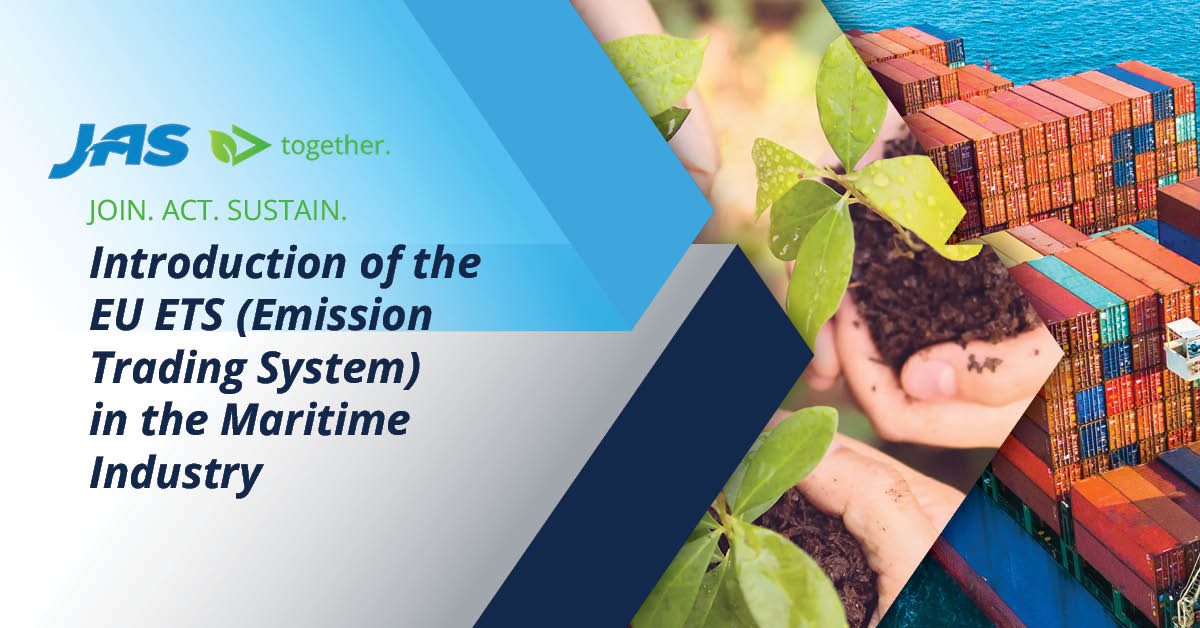 JAS together.

JOIN. ACT. SUSTAIN.

Introduction of the EU ETS (Emission Trading System) in the Maritime Industry